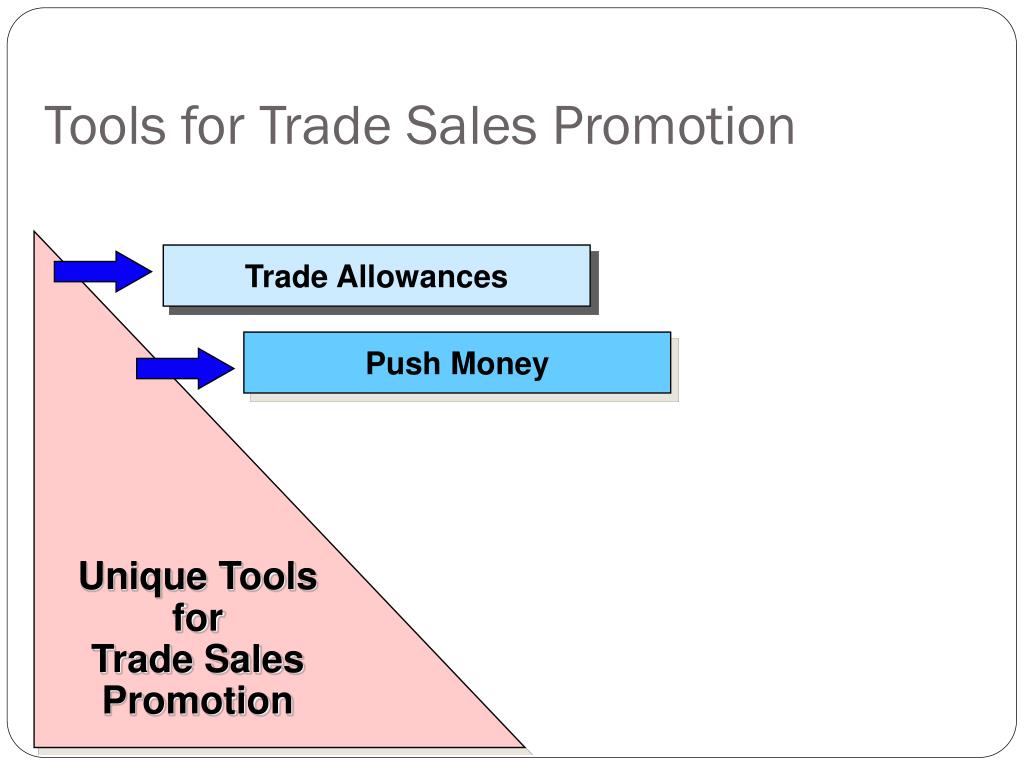 Tools for Trade Sales Promotion

Trade Allowances

Push Money

Unique Tools
for
Trade Sales
Promotion